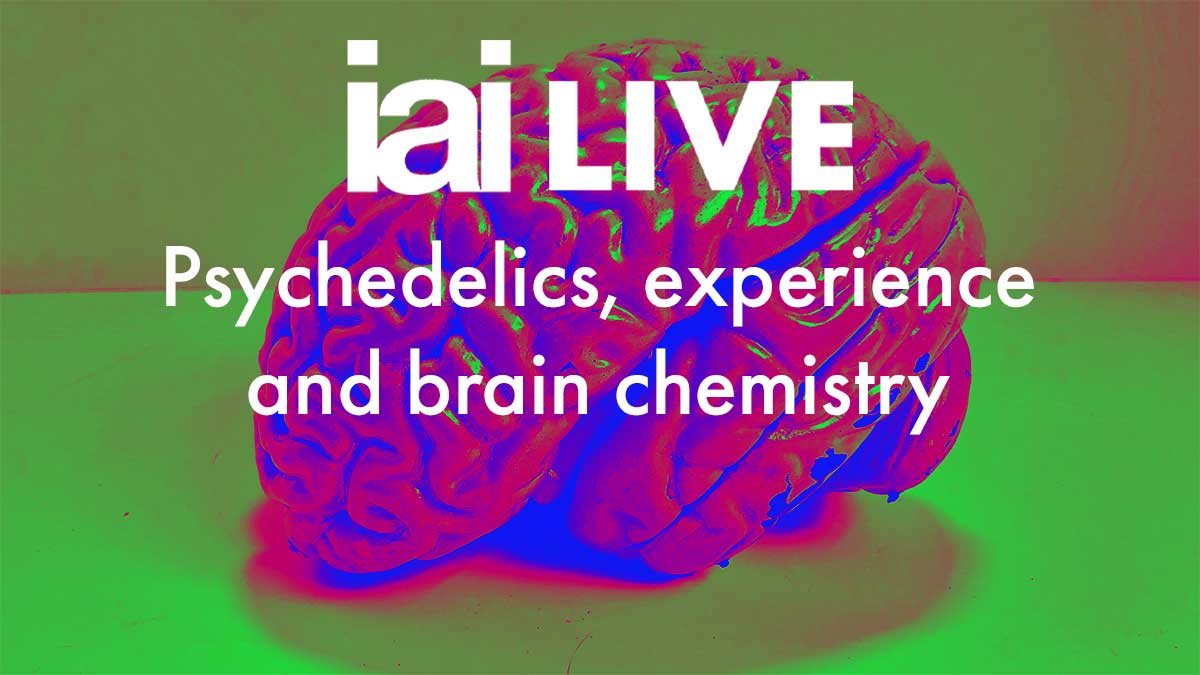 iai LIVE

Psychedelics, experience and brain chemistry